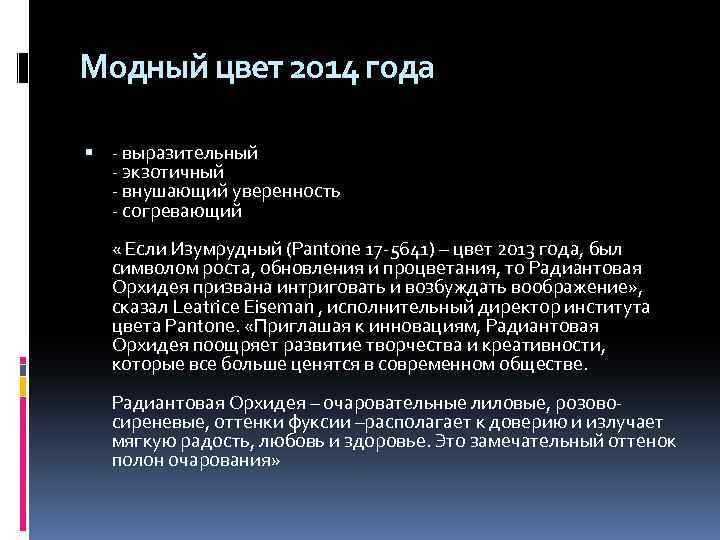 Модный цвет 2014 года

- выразительный
- экзотичный
- внушающий уверенность
- согревающий

« Если Изумрудный (Pantone 17-5641) – цвет 2013 года, был символом роста, обновления и процветания, то Радиантовая Орхидея призвана интриговать и возбуждать воображение», сказал Leatrice Eiseman , исполнительный директор института цвета Pantone. «Приглашая к инновациям, Радиантовая Орхидея поощряет развитие творчества и креативности, которые все больше ценятся в современном обществе.

Радиантовая Орхидея – очаровательные лиловые, розово-сиреневые, оттенки фуксии –располагает к доверию и излучает мягкую радость, любовь и здоровье. Это замечательный оттенок полон очарования»